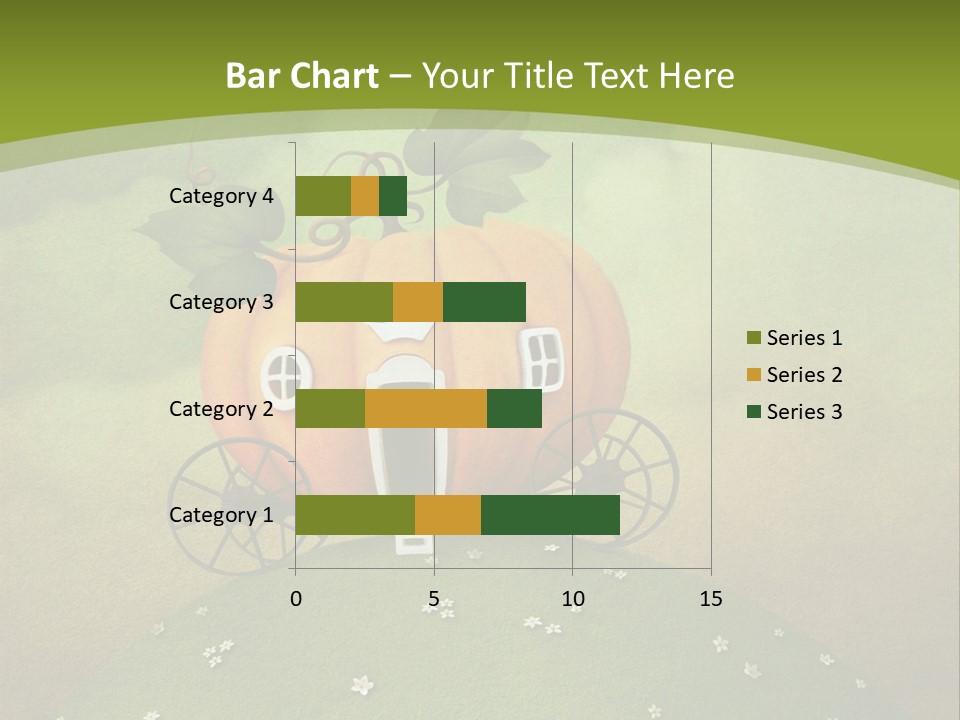 Bar Chart – Your Title Text Here

Category 4
Category 3
Category 2
Category 1

0
5
10
15

Series 1
Series 2
Series 3